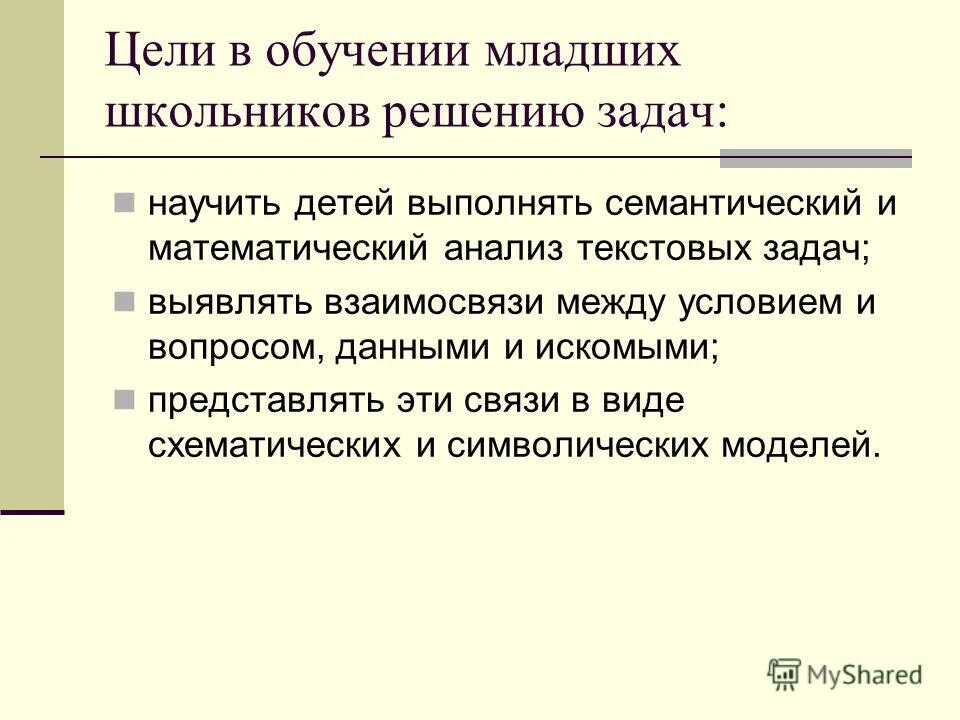 Цели в обучении младших школьников решению задач:

научить детей выполнять семантический и математический анализ текстовых задач;

выявлять взаимосвязи между условием и вопросом, данными и искомыми;

представлять эти связи в виде схематических и символических моделей.

MyShared